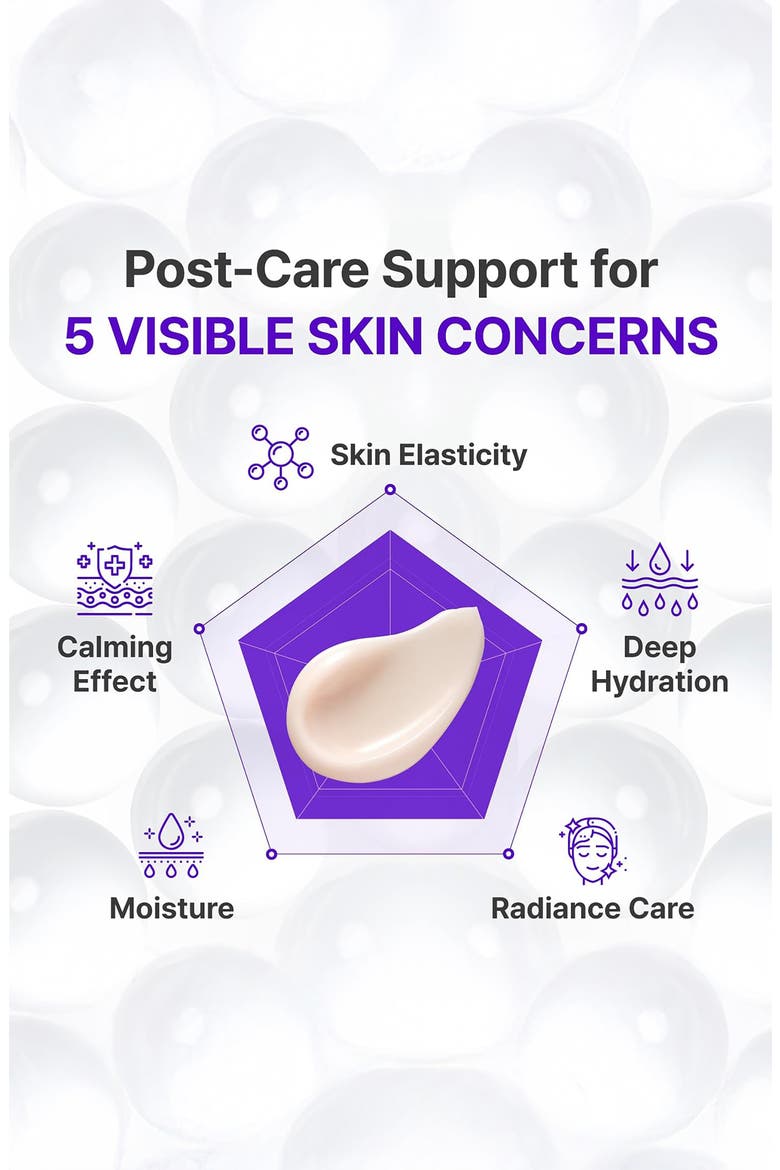 Post-Care Support for
5 VISIBLE SKIN CONCERNS

Skin Elasticity

Calming Effect

Deep Hydration

Moisture

Radiance Care